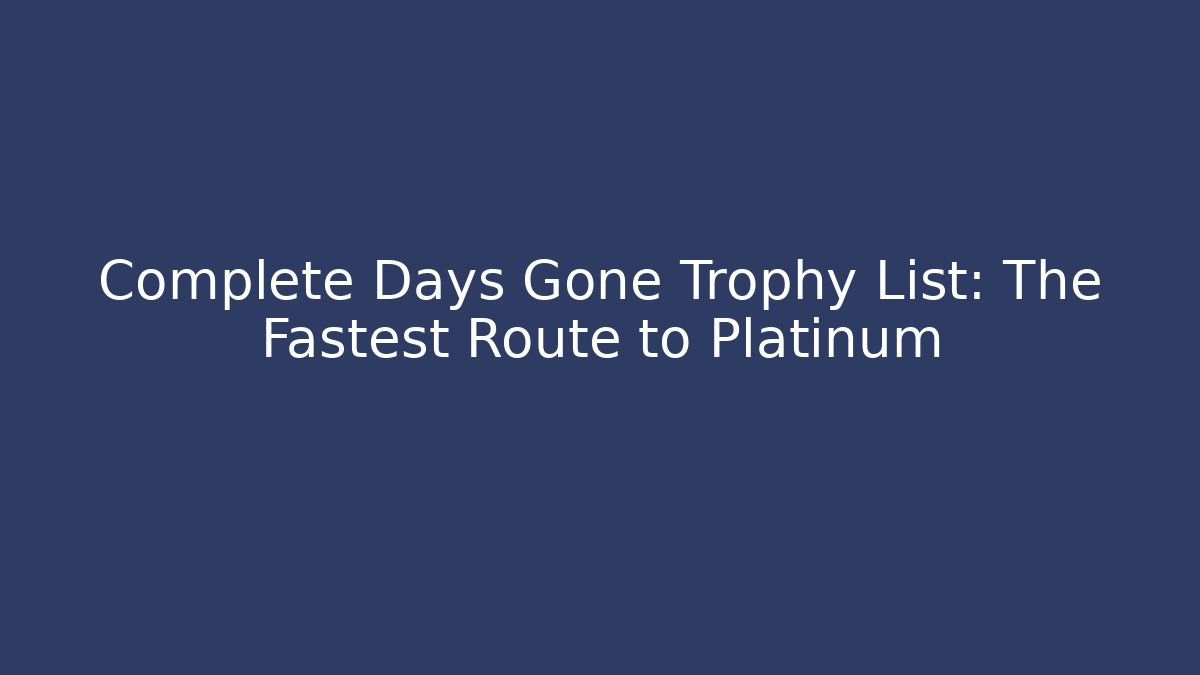 Complete Days Gone Trophy List: The Fastest Route to Platinum